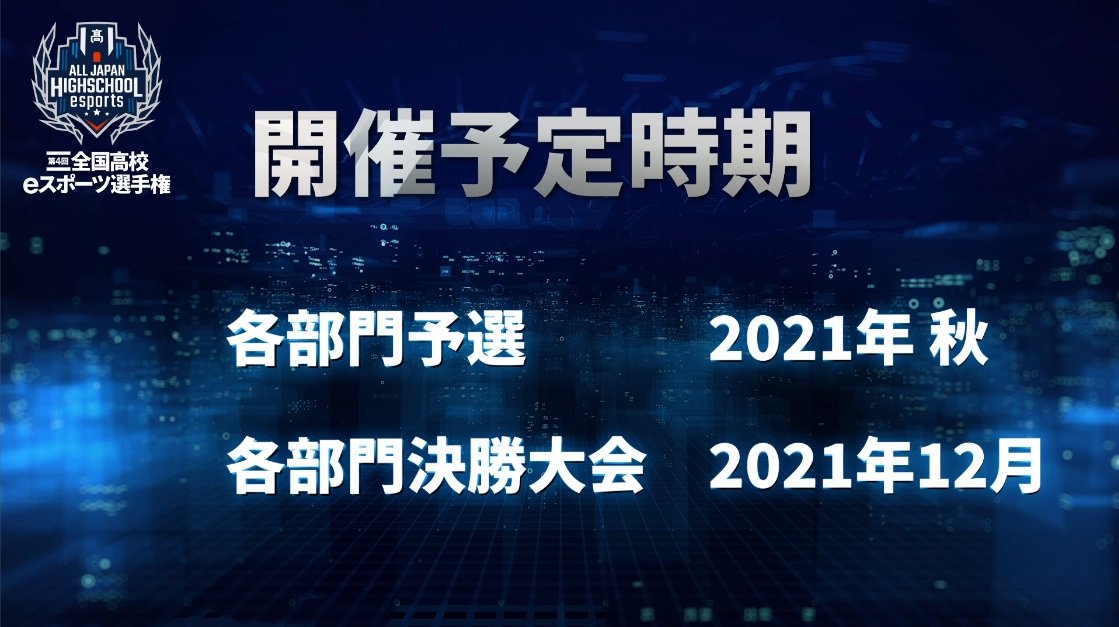 高
ALL JAPAN
HIGHSCHOOL
esports

第4回 全国高校
eスポーツ選手権

開催予定時期

各部門予選 2021年 秋

各部門決勝大会 2021年12月